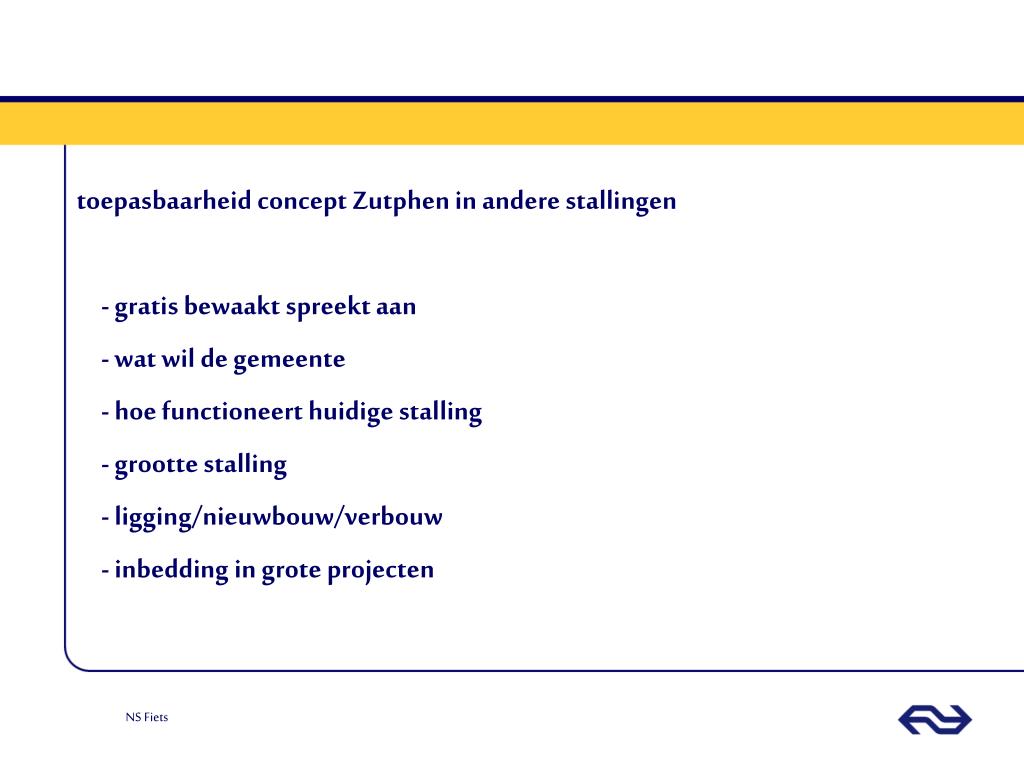 toepasbaarheid concept Zutphen in andere stallingen

- gratis bewaakt spreekt aan
- wat wil de gemeente
- hoe functioneert huidige stalling
- grootte stalling
- ligging/nieuwbouw/verbouw
- inbedding in grote projecten

NS Fiets